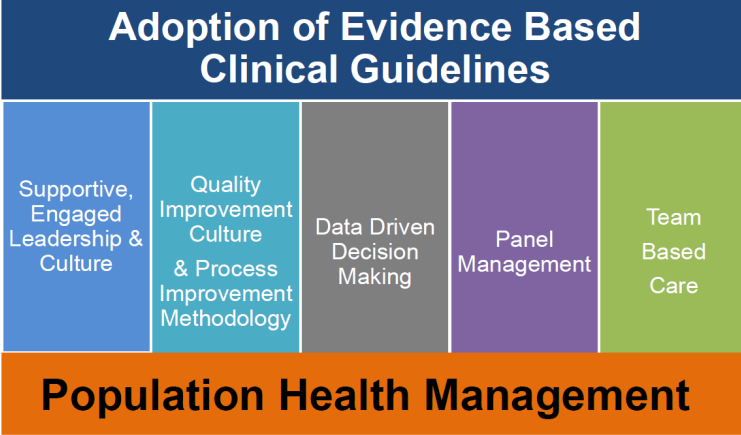 Adoption of Evidence Based Clinical Guidelines

Supportive, Engaged Leadership & Culture

Quality Improvement Culture

& Process Improvement Methodology

Data Driven Decision Making

Panel Management

Team Based Care

Population Health Management